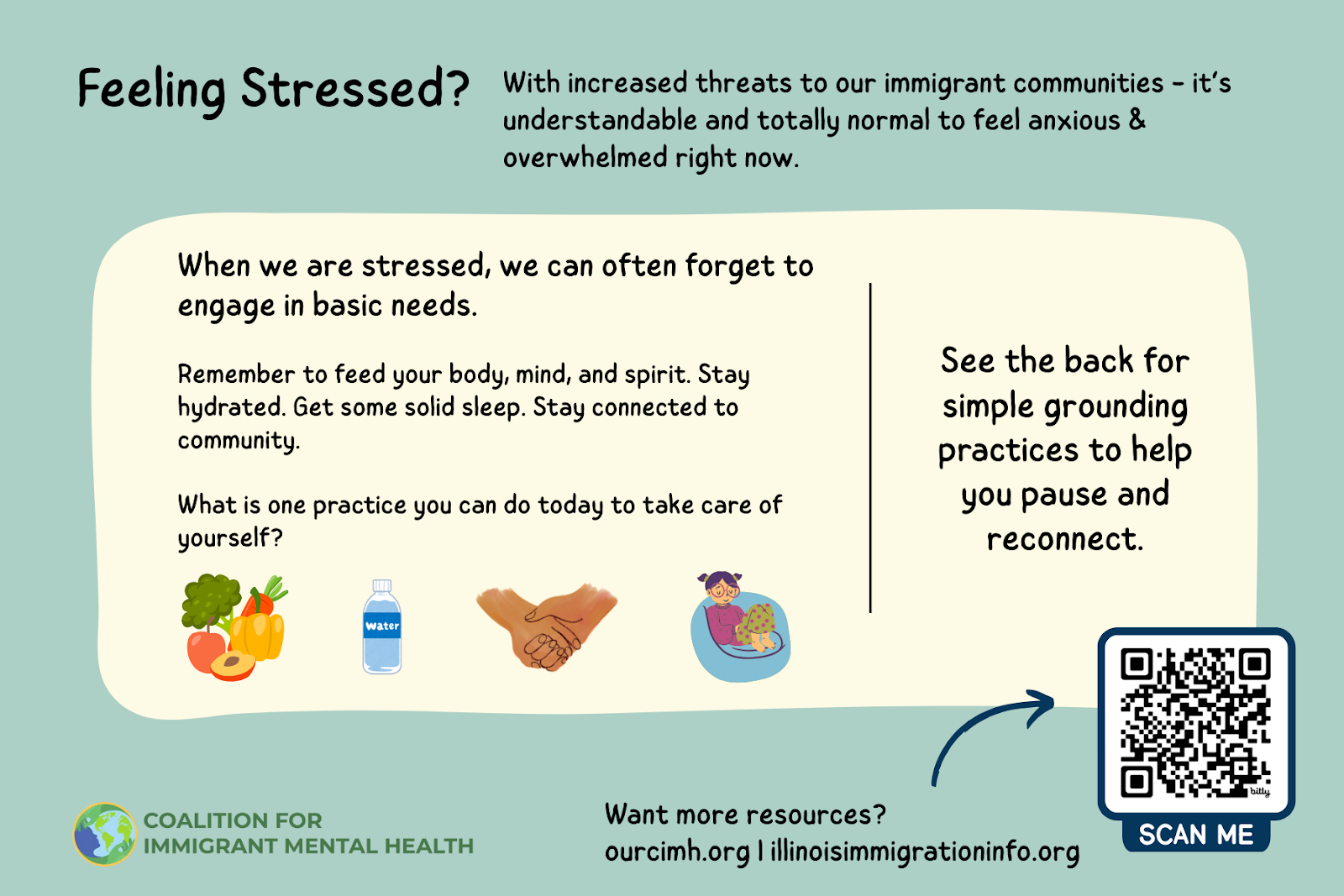 Feeling Stressed?

With increased threats to our immigrant communities - it's understandable and totally normal to feel anxious & overwhelmed right now.

When we are stressed, we can often forget to engage in basic needs.

Remember to feed your body, mind, and spirit. Stay hydrated. Get some solid sleep. Stay connected to community.

What is one practice you can do today to take care of yourself?

water

See the back for simple grounding practices to help you pause and reconnect.

bitly

SCAN ME

COALITION FOR IMMIGRANT MENTAL HEALTH

Want more resources?
ourcimh.org | illinoisimmigrationinfo.org